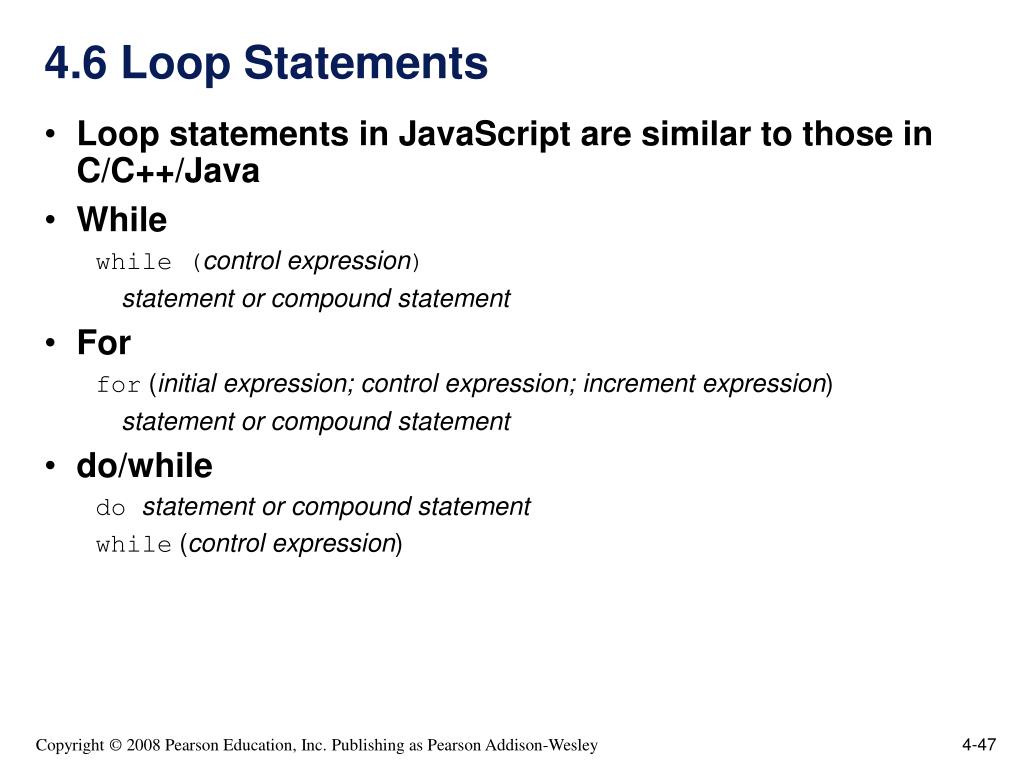 4.6 Loop Statements

• Loop statements in JavaScript are similar to those in C/C++/Java

• While

while (control expression)

statement or compound statement

• For

for (initial expression; control expression; increment expression)

statement or compound statement

• do/while

do statement or compound statement

while (control expression)

Copyright © 2008 Pearson Education, Inc. Publishing as Pearson Addison-Wesley

4-47